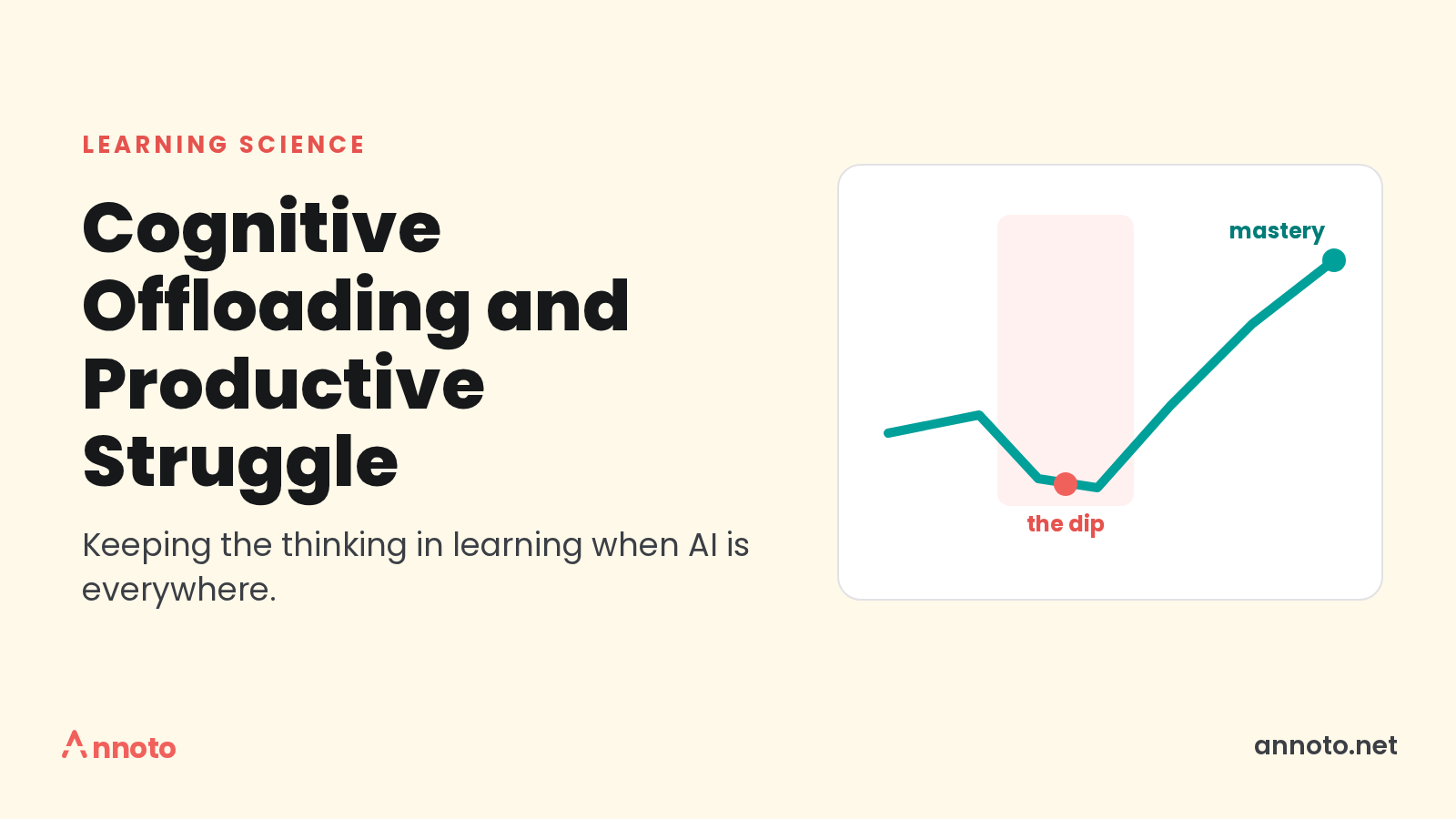 LEARNING SCIENCE

Cognitive Offloading and Productive Struggle

Keeping the thinking in learning when AI is everywhere.

mastery

the dip

Annoto

annoto.net